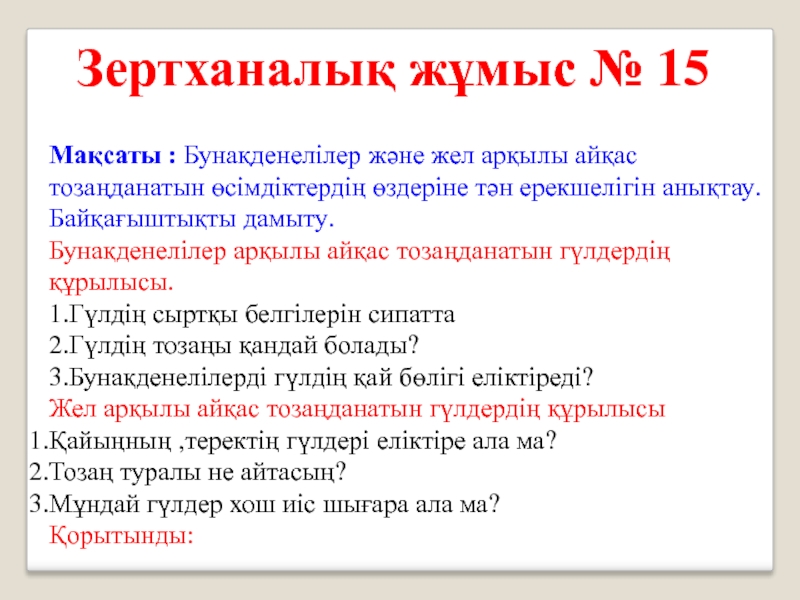 Зертханалық жұмыс № 15

Мақсаты : Бунақденелілер және жел арқылы айқас тозаңданатын өсімдіктердің өздеріне тән ерекшелігін анықтау. Байқағыштықты дамыту.

Бунақденелілер арқылы айқас тозаңданатын гүлдердің құрылысы.

1.Гүлдің сыртқы белгілерін сипатта

2.Гүлдің тозаңы қандай болады?

3.Бунақденелілерді гүлдің қай бөлігі еліктіреді?

Жел арқылы айқас тозаңданатын гүлдердің құрылысы

1.Қайыңның ,теректің гүлдері еліктіре ала ма?

2.Тозаң туралы не айтасың?

3.Мұндай гүлдер хош иіс шығара ала ма?

Қорытынды: